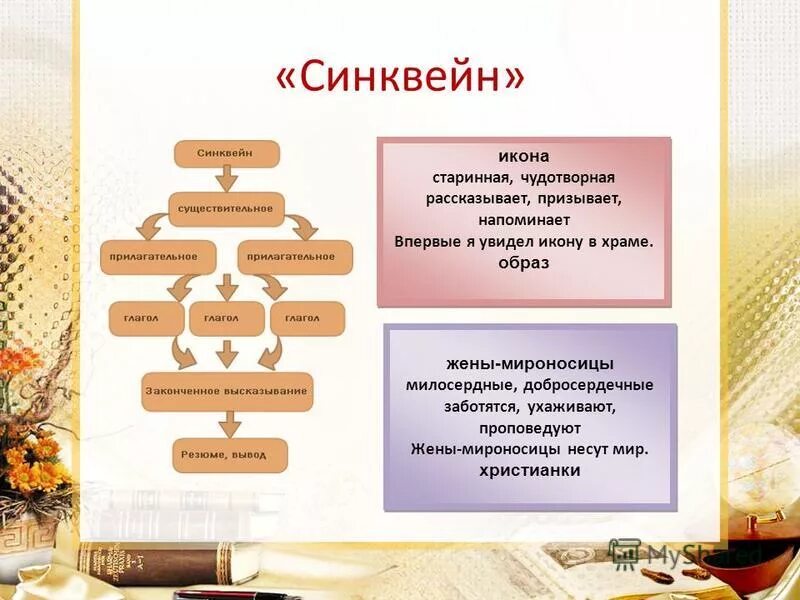 «Синквейн»

Синквейн

существительное

прилагательное

прилагательное

глагол

глагол

глагол

Законченное высказывание

Резюме, вывод

икона
старинная, чудотворная
рассказывает, призывает, напоминает
Впервые я увидел икону в храме.
образ

жены-мироносицы
милосердные, добросердечные
заботятся, ухаживают, проповедуют
Жены-мироносицы несут мир.
христианки

MyShared